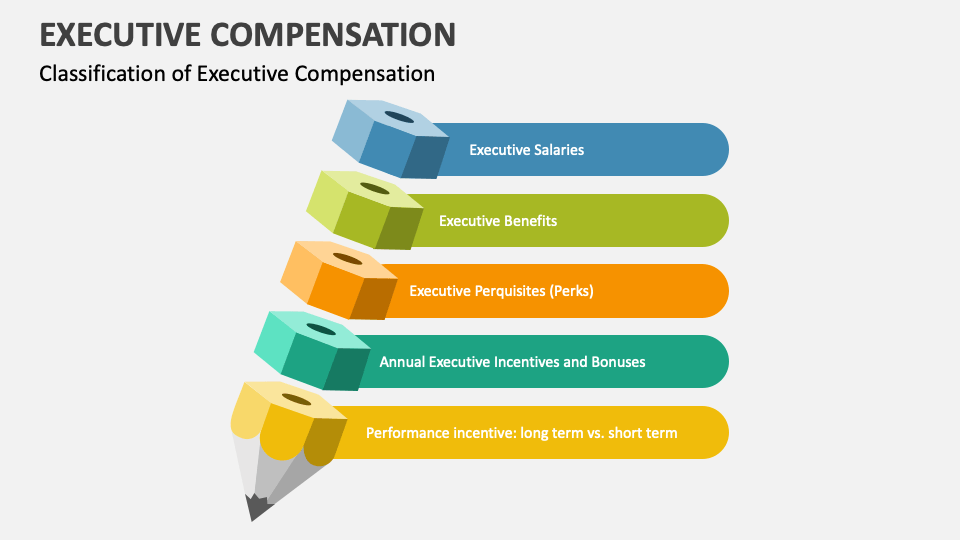 EXECUTIVE COMPENSATION

Classification of Executive Compensation

Executive Salaries

Executive Benefits

Executive Perquisites (Perks)

Annual Executive Incentives and Bonuses

Performance incentive: long term vs. short term